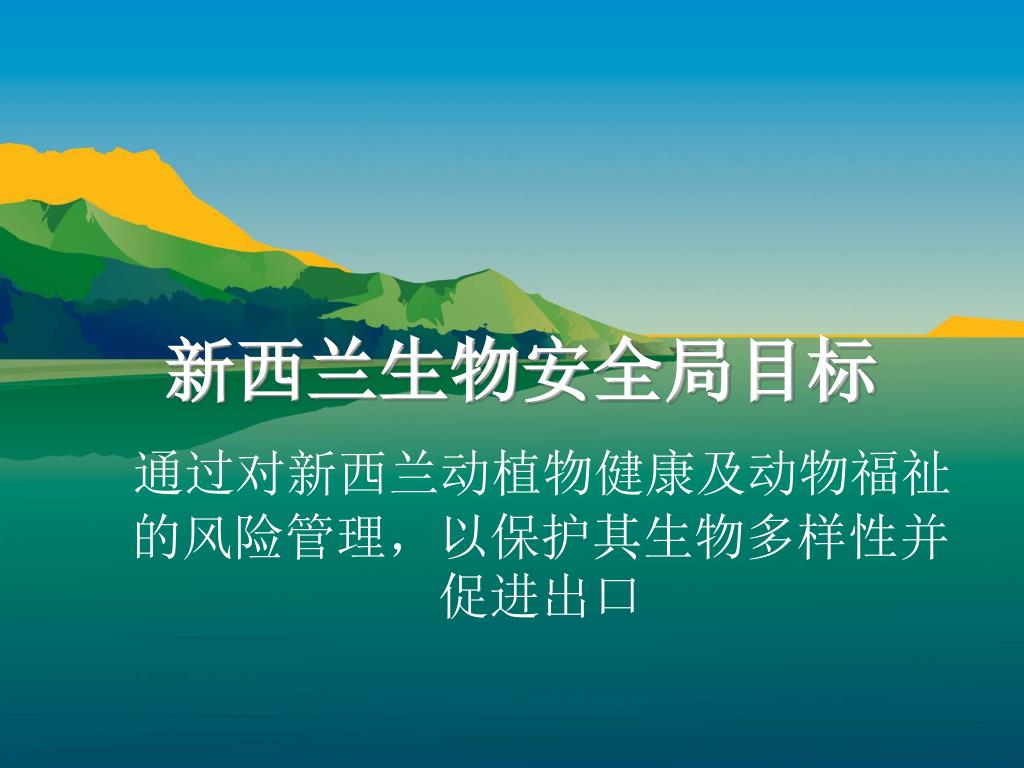 新西兰生物安全局目标

通过对新西兰动植物健康及动物福祉的风险管理，以保护其生物多样性并促进出口